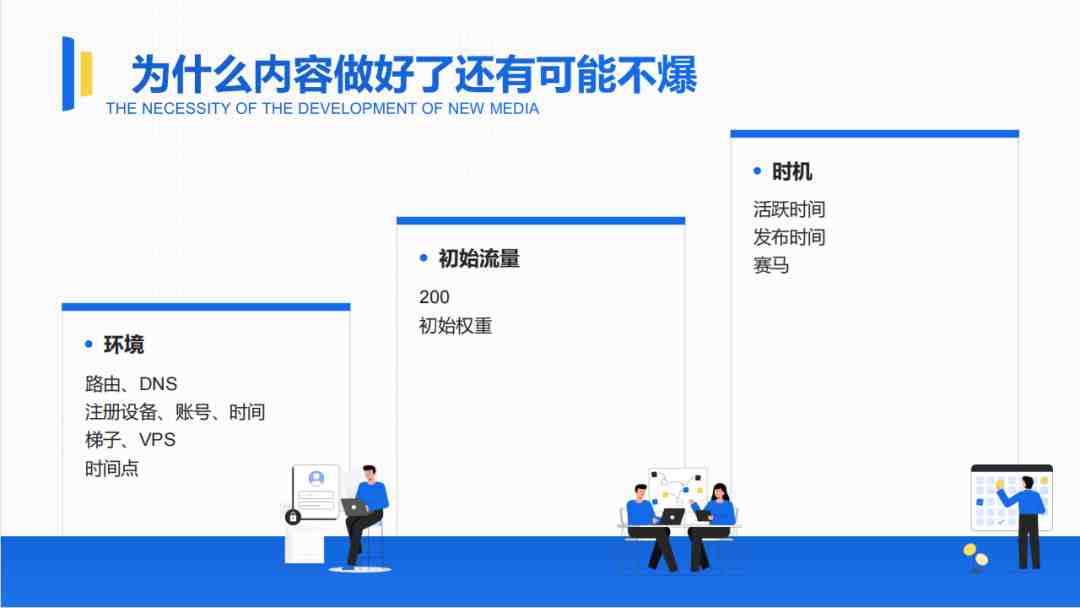 为什么内容做好了还有可能不爆

THE NECESSITY OF THE DEVELOPMENT OF NEW MEDIA

• 环境

路由、DNS
注册设备、账号、时间
梯子、VPS
时间点

• 初始流量

200
初始权重

• 时机

活跃时间
发布时间
赛马